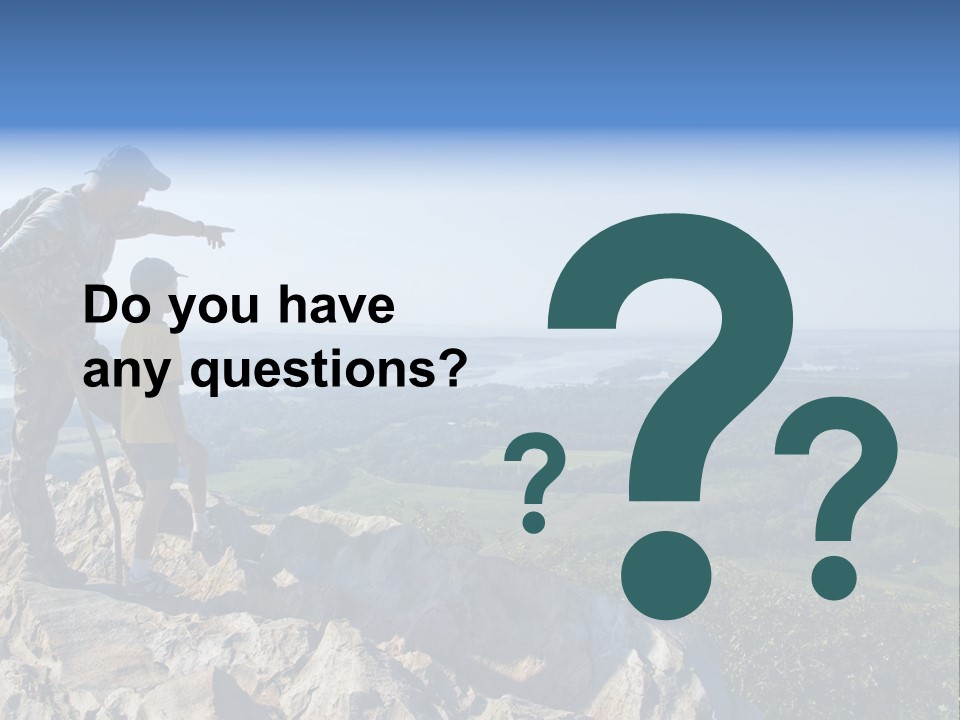 Do you have any questions?

? ? ?